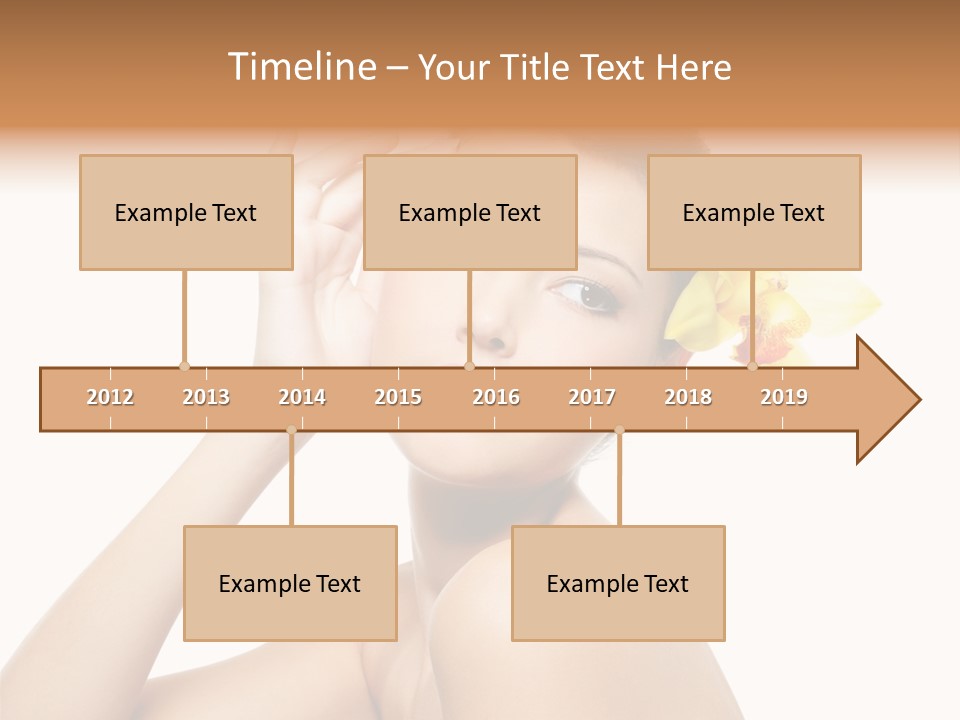 Timeline – Your Title Text Here

Example Text

Example Text

Example Text

2012 2013 2014 2015 2016 2017 2018 2019

Example Text

Example Text